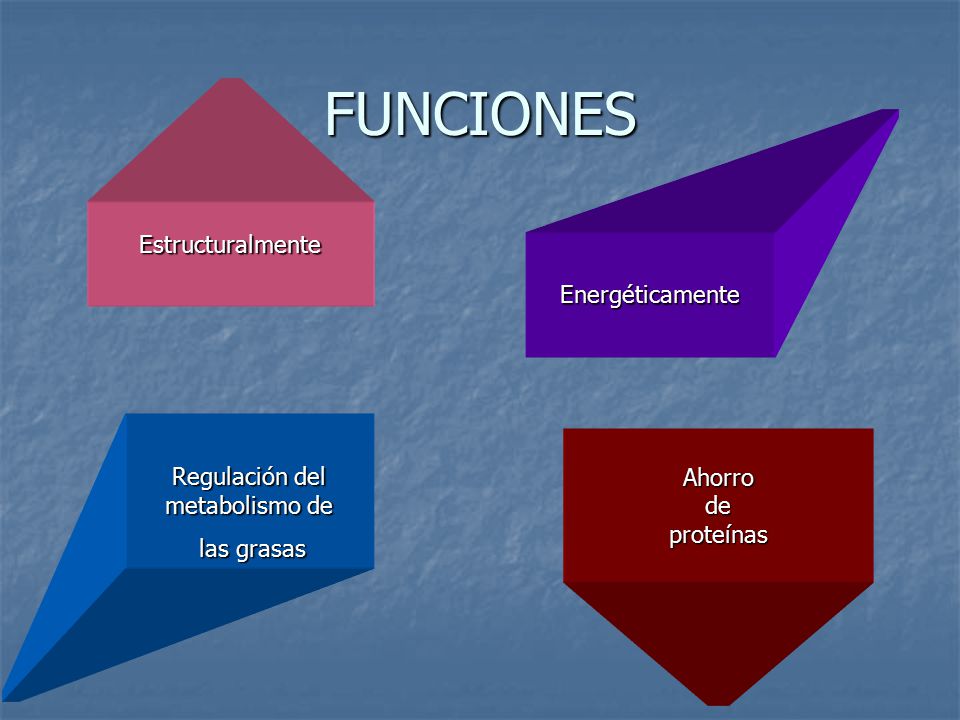 FUNCIONES

Estructuralmente

Energéticamente

Regulación del metabolismo de las grasas

Ahorro de proteínas